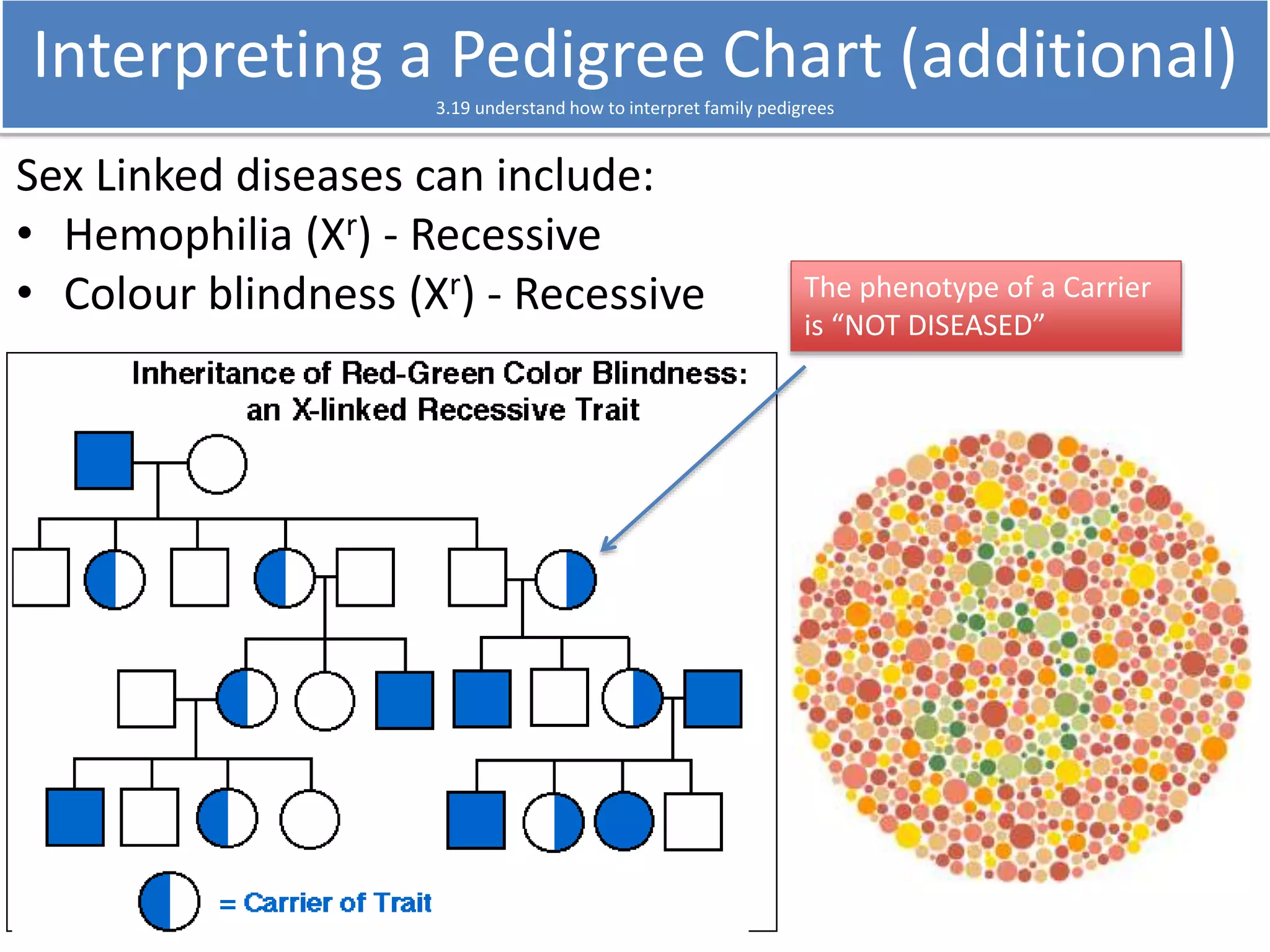 Interpreting a Pedigree Chart (additional)

3.19 understand how to interpret family pedigrees

Sex Linked diseases can include:

• Hemophilia ($X^r$) - Recessive
• Colour blindness ($X^r$) - Recessive

The phenotype of a Carrier is “NOT DISEASED”

Inheritance of Red-Green Color Blindness: an X-linked Recessive Trait

= Carrier of Trait